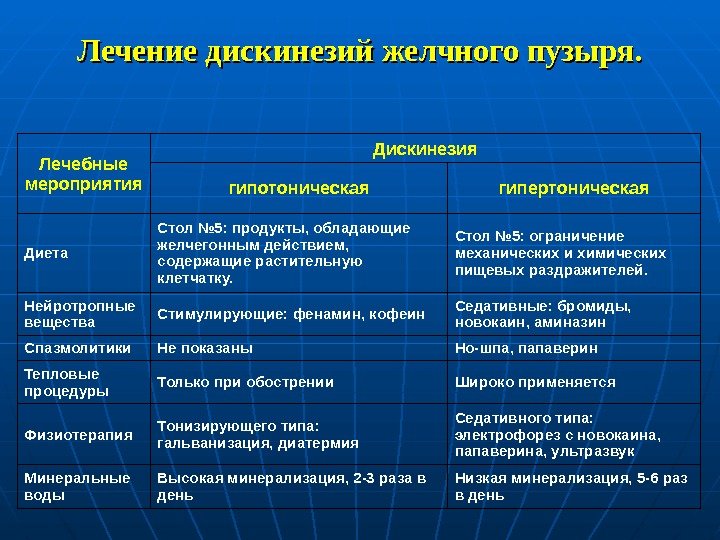 Лечение дискинезий желчного пузыря.

| Лечебные мероприятия | Дискинезия | |
|---|---|---|
| | гипотоническая | гипертоническая |
| Диета | Стол №5: продукты, обладающие желчегонным действием, содержащие растительную клетчатку. | Стол №5: ограничение механических и химических пищевых раздражителей. |
| Нейротропные вещества | Стимулирующие: фенамин, кофеин | Седативные: бромиды, новокаин, аминазин |
| Спазмолитики | Не показаны | Но-шпа, папаверин |
| Тепловые процедуры | Только при обострении | Широко применяется |
| Физиотерапия | Тонизирующего типа: гальванизация, диатермия | Седативного типа: электрофорез с новокаина, папаверина, ультразвук |
| Минеральные воды | Высокая минерализация, 2-3 раза в день | Низкая минерализация, 5-6 раз в день |